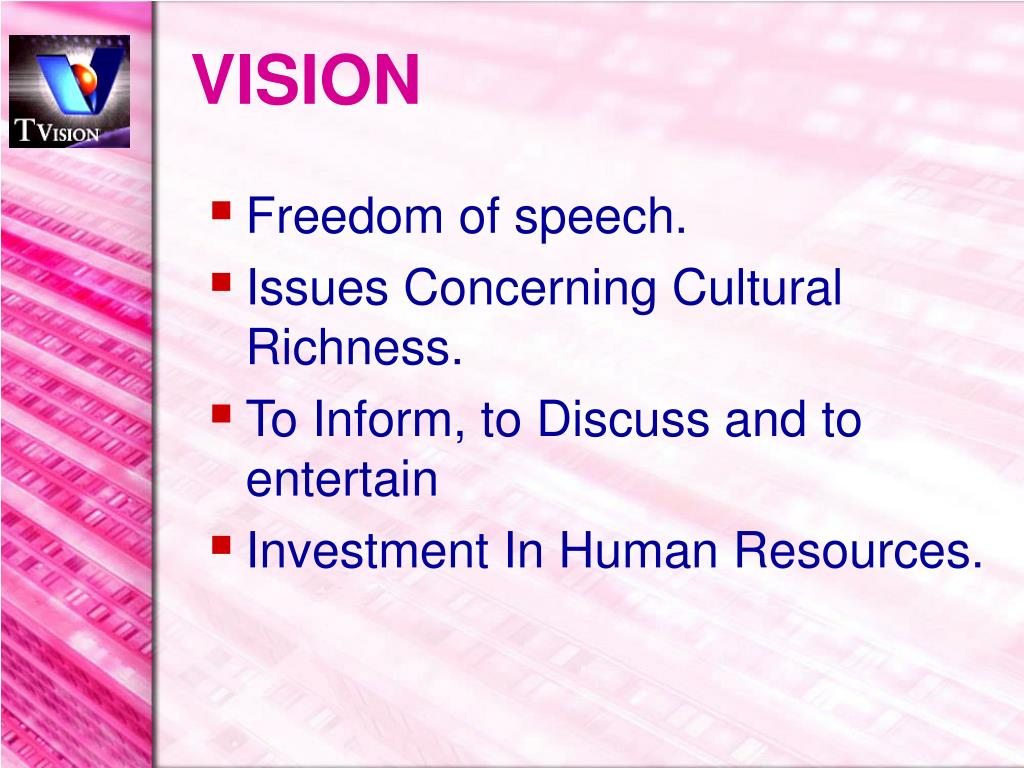 TVISION

VISION

- Freedom of speech.
- Issues Concerning Cultural Richness.
- To Inform, to Discuss and to entertain
- Investment In Human Resources.